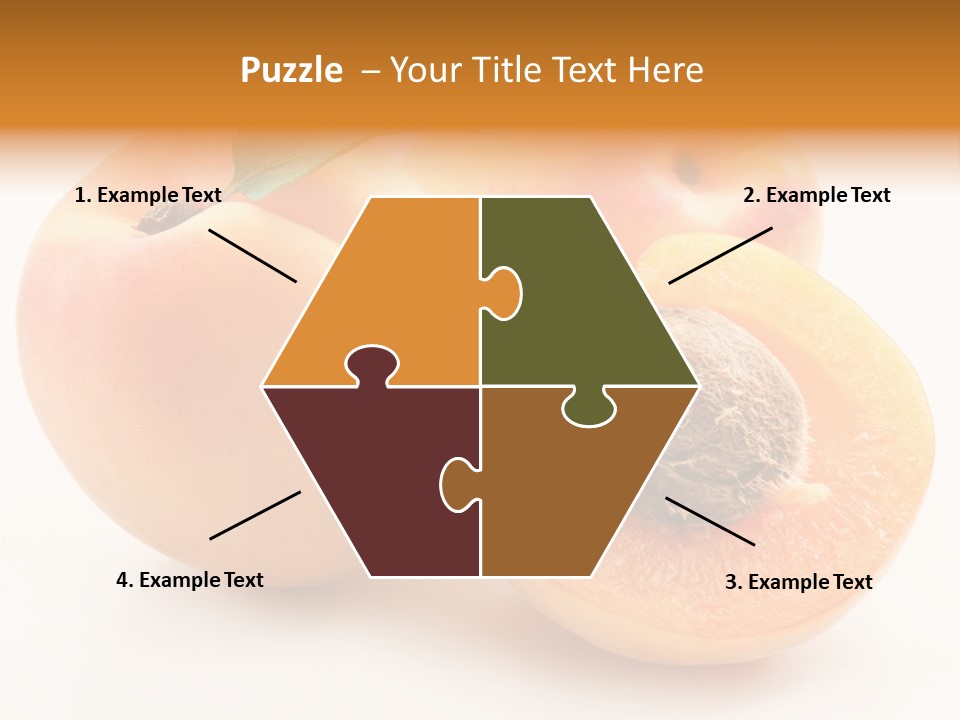 Puzzle – Your Title Text Here

1. Example Text

2. Example Text

4. Example Text

3. Example Text